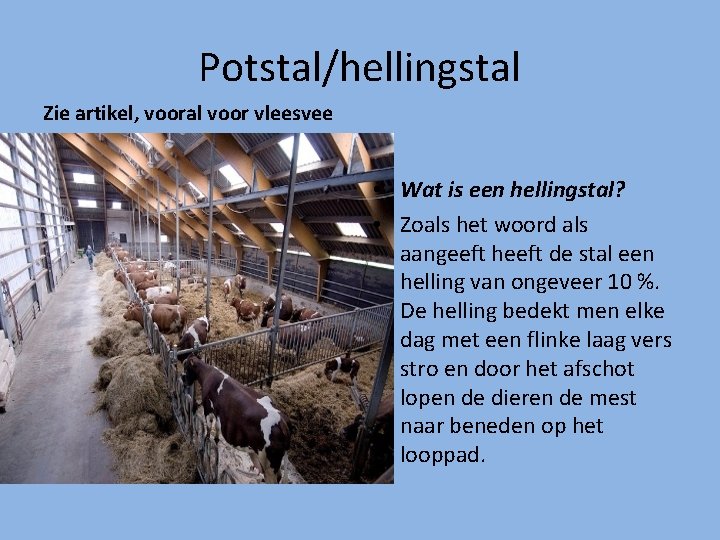 Potstal/hellingstal

Zie artikel, vooral voor vleesvee

Wat is een hellingstal?

Zoals het woord als aangeeft heeft de stal een helling van ongeveer 10 %. De helling bedekt men elke dag met een flinke laag vers stro en door het afschot lopen de dieren de mest naar beneden op het looppad.